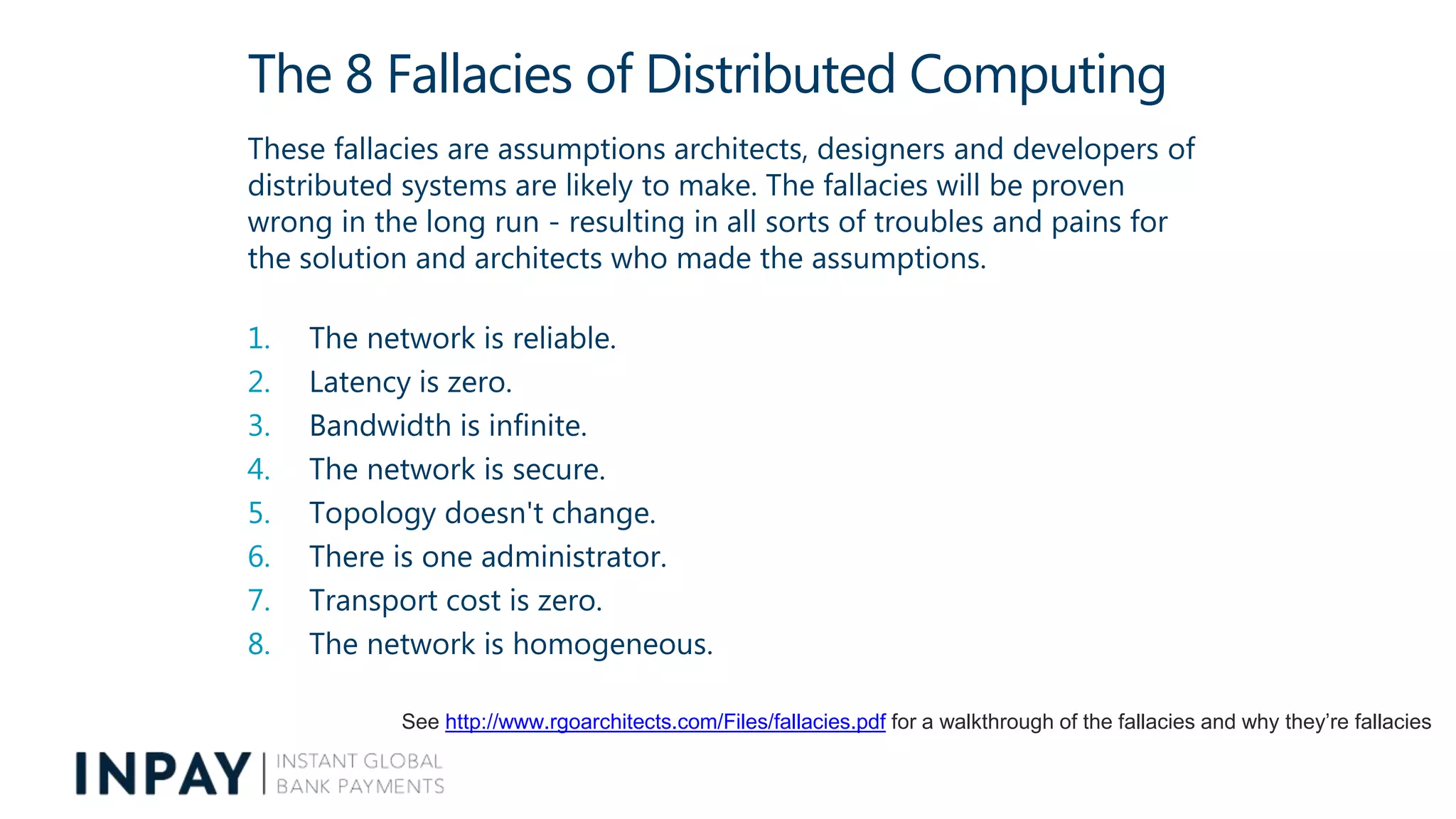 The 8 Fallacies of Distributed Computing

These fallacies are assumptions architects, designers and developers of distributed systems are likely to make. The fallacies will be proven wrong in the long run - resulting in all sorts of troubles and pains for the solution and architects who made the assumptions.

1. The network is reliable.
2. Latency is zero.
3. Bandwidth is infinite.
4. The network is secure.
5. Topology doesn't change.
6. There is one administrator.
7. Transport cost is zero.
8. The network is homogeneous.

See http://www.rgoarchitects.com/Files/fallacies.pdf for a walkthrough of the fallacies and why they're fallacies

INPAY | INSTANT GLOBAL BANK PAYMENTS